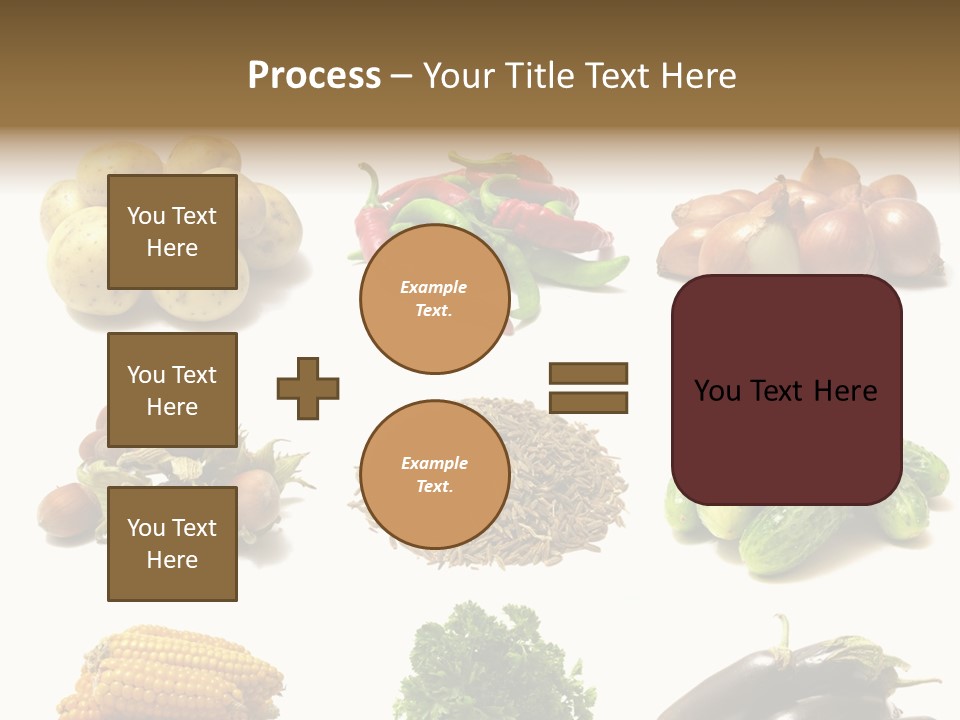 Process – Your Title Text Here

You Text Here

You Text Here

You Text Here

Example Text.

Example Text.

You Text Here